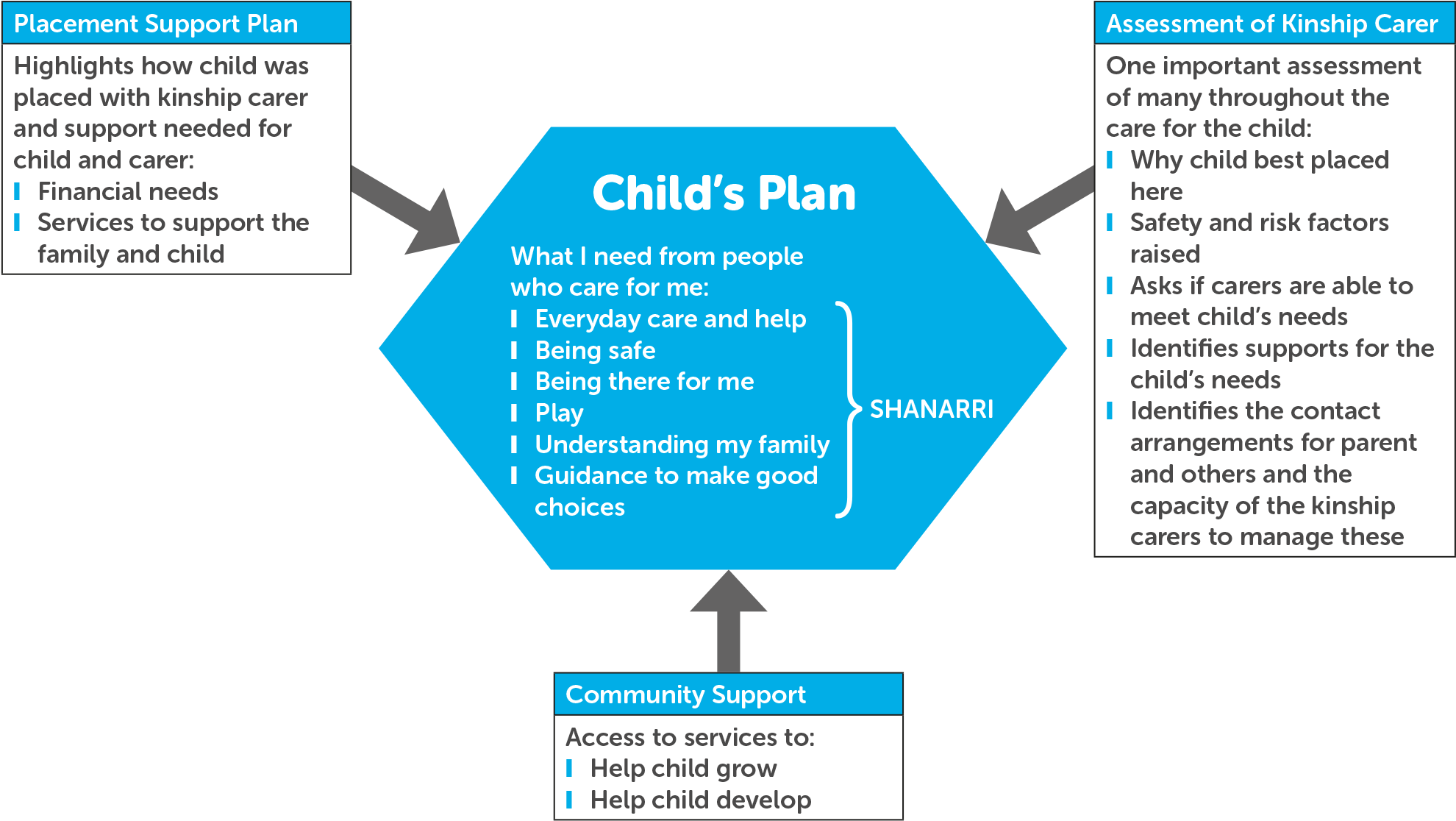 Placement Support Plan

Highlights how child was placed with kinship carer and support needed for child and carer:
- Financial needs
- Services to support the family and child

Child's Plan

What I need from people who care for me:
- Everyday care and help
- Being safe
- Being there for me
- Play
- Understanding my family
- Guidance to make good choices

SHANARRI

Assessment of Kinship Carer

One important assessment of many throughout the care for the child:
- Why child best placed here
- Safety and risk factors raised
- Asks if carers are able to meet child's needs
- Identifies supports for the child's needs
- Identifies the contact arrangements for parent and others and the capacity of the kinship carers to manage these

Community Support

Access to services to:
- Help child grow
- Help child develop